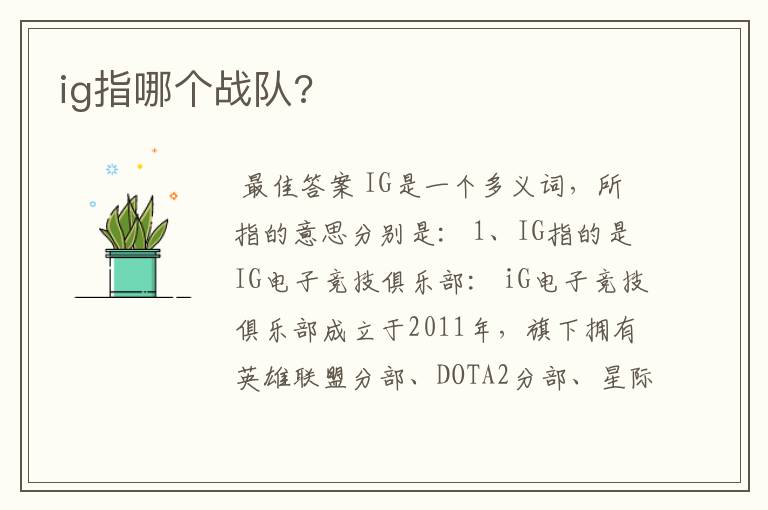 ig指哪个战队?

最佳答案 IG是一个多义词，所指的意思分别是: 1、IG指的是IG电子竞技俱乐部: iG电子竞技俱乐部成立于2011年，旗下拥有英雄联盟分部、DOTA2分部、星际